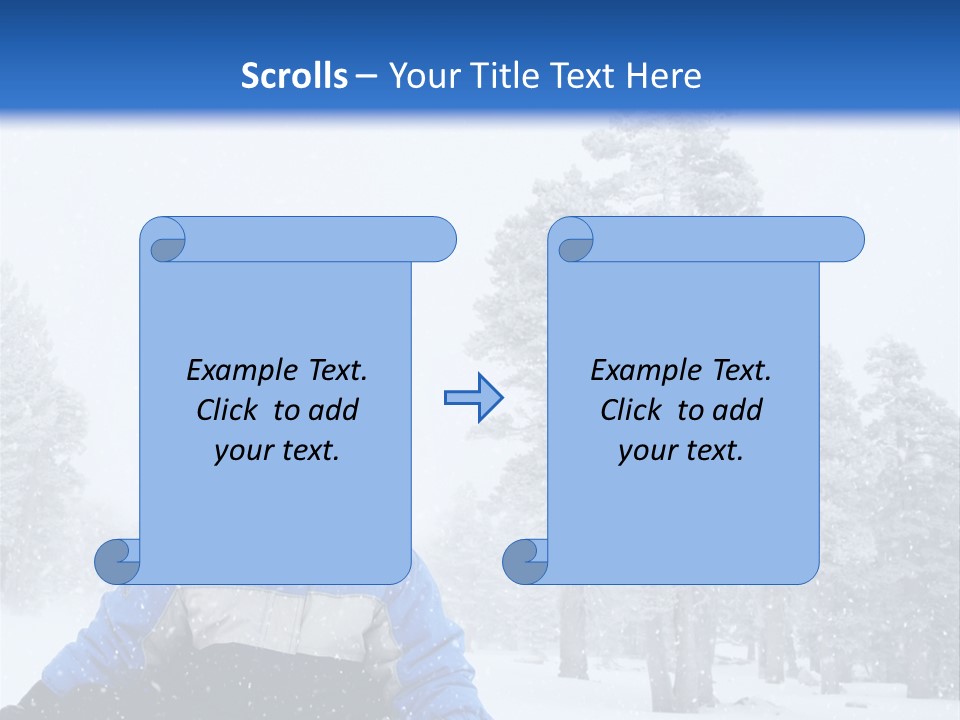 Scrolls – Your Title Text Here

Example Text. Click to add your text.

Example Text. Click to add your text.